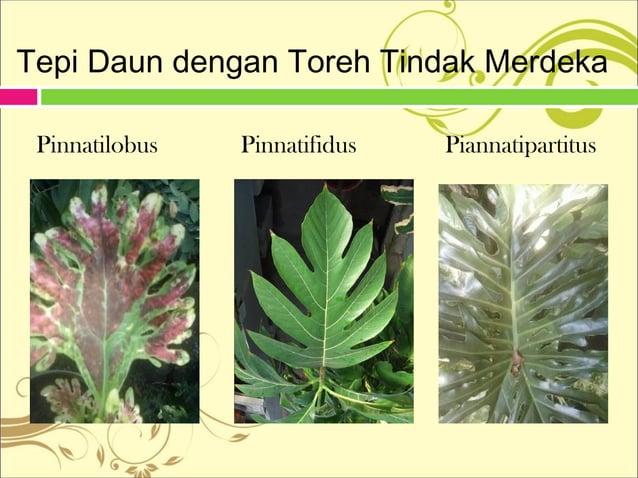 Tepi Daun dengan Toreh Tindak Merdeka

Pinnatilobus

Pinnatifidus

Piannatipartitus